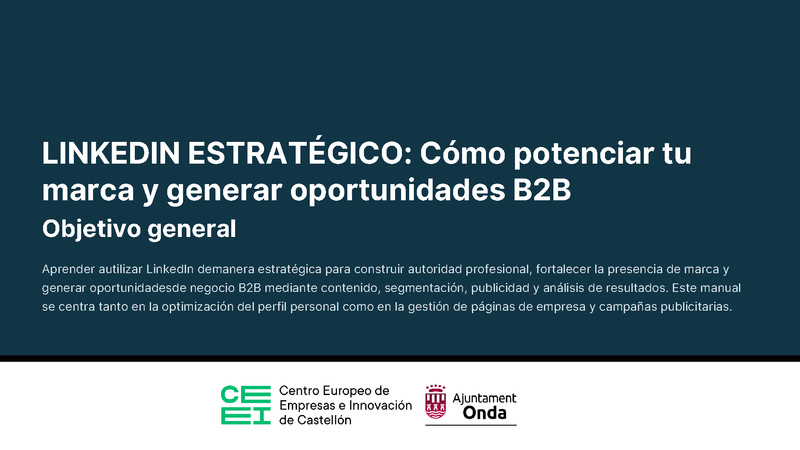 LINKEDIN ESTRATÉGICO: Cómo potenciar tu marca y generar oportunidades B2B

Objetivo general

Aprender autilizar LinkedIn demanera estratégica para construir autoridad profesional, fortalecer la presencia de marca y generar oportunidadesde negocio B2B mediante contenido, segmentación, publicidad y análisis de resultados. Este manual se centra tanto en la optimización del perfil personal como en la gestión de páginas de empresa y campañas publicitarias.

CEEI Centro Europeo de Empresas e Innovación de Castellón

Ajuntament Onda